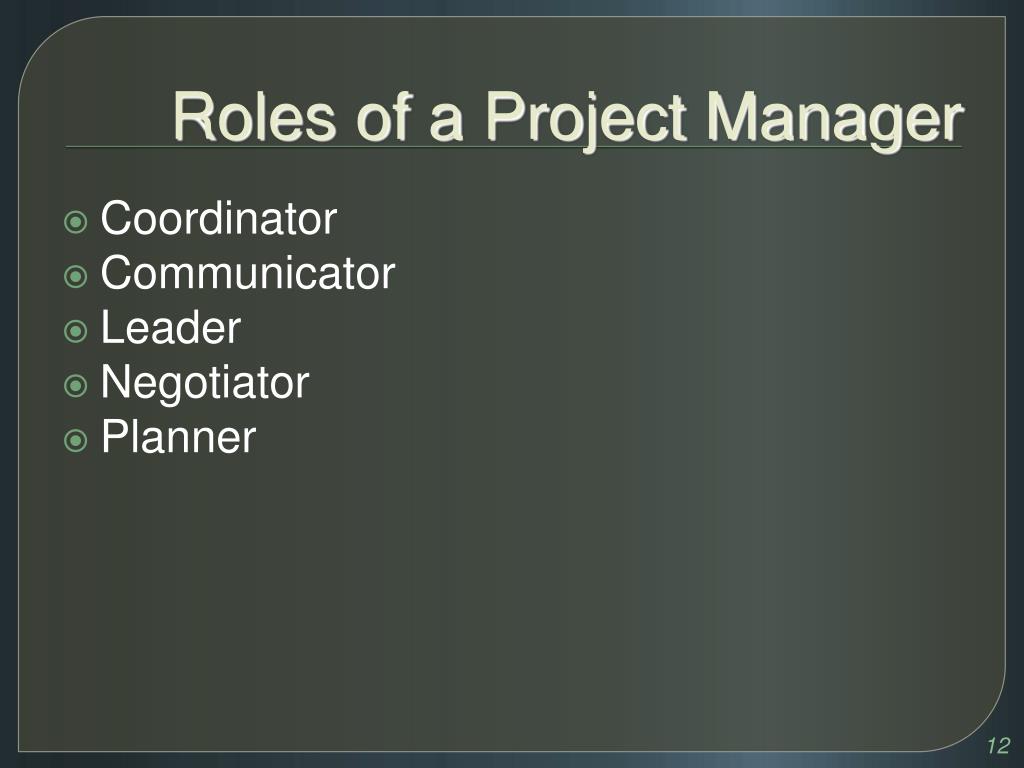 Roles of a Project Manager

Coordinator
Communicator
Leader
Negotiator
Planner

12